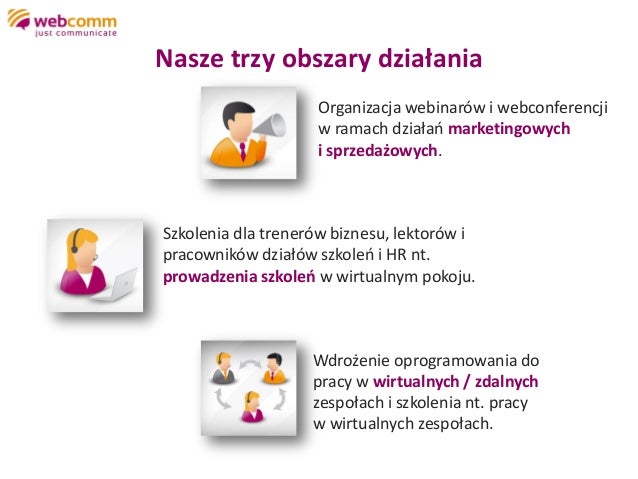 webcomm
just communicate

Nasze trzy obszary działania

Organizacja webinarów i webconferencji w ramach działań marketingowych i sprzedażowych.

Szkolenia dla trenerów biznesu, lektorów i pracowników działów szkoleń i HR nt. prowadzenia szkoleń w wirtualnym pokoju.

Wdrożenie oprogramowania do pracy w wirtualnych / zdalnych zespołach i szkolenia nt. pracy w wirtualnych zespołach.